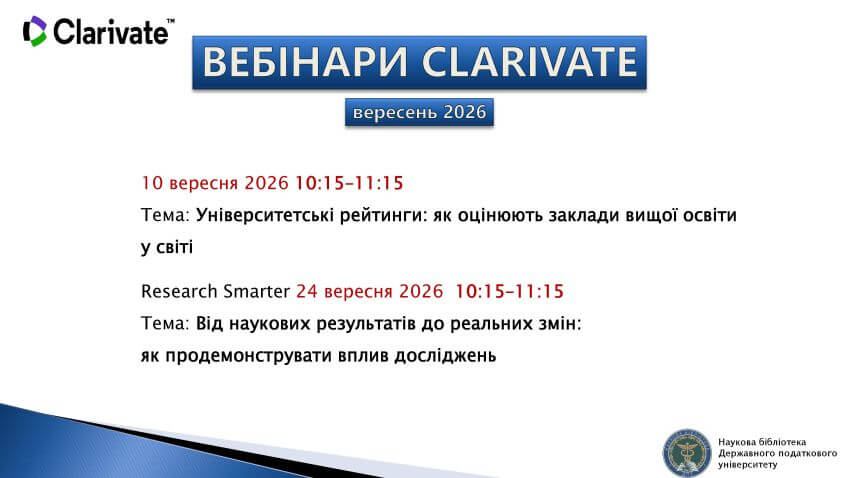 Clarivate™

ВЕБІНАРИ CLARIVATE

вересень 2026

10 вересня 2026 10:15–11:15

Тема: Університетські рейтинги: як оцінюють заклади вищої освіти у світі

Research Smarter 24 вересня 2026 10:15–11:15

Тема: Від наукових результатів до реальних змін: як продемонструвати вплив досліджень

Наукова бібліотека Державного податкового університету